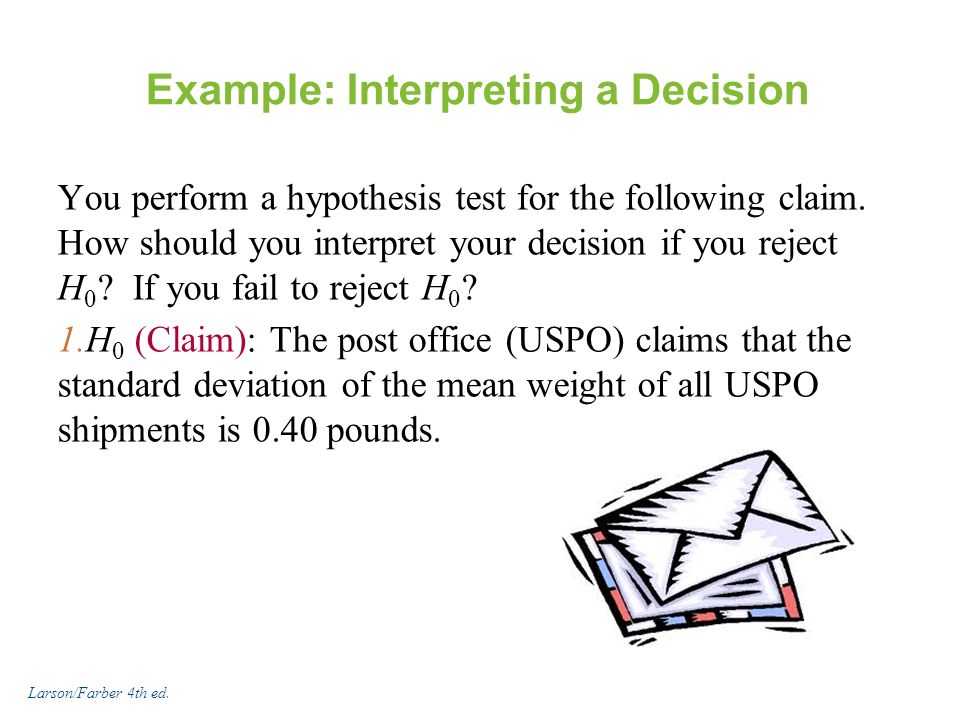 Example: Interpreting a Decision

You perform a hypothesis test for the following claim. How should you interpret your decision if you reject $H_0$? If you fail to reject $H_0$?

1. $H_0$ (Claim): The post office (USPO) claims that the standard deviation of the mean weight of all USPO shipments is 0.40 pounds.

Larson/Farber 4th ed.